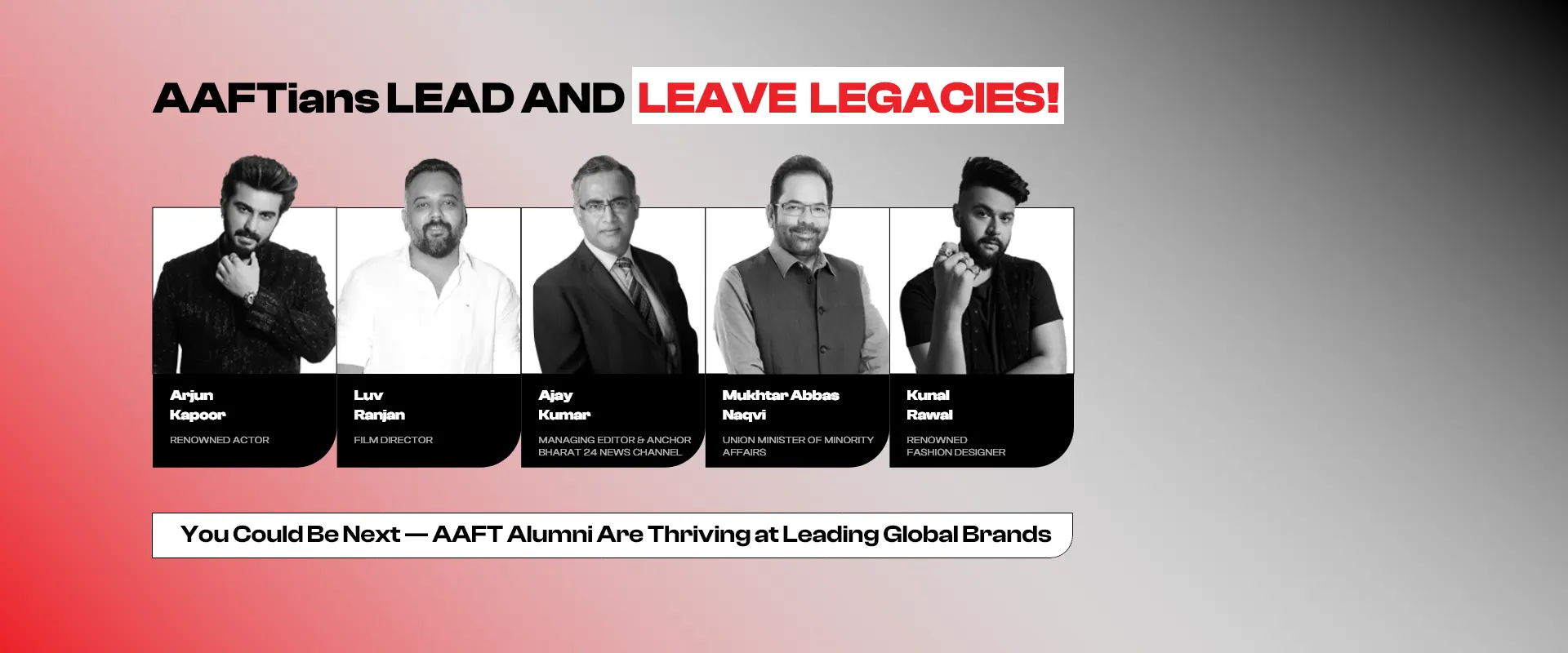 AAFTians LEAD AND LEAVE LEGACIES!

Arjun Kapoor
RENOWNED ACTOR

Luv Ranjan
FILM DIRECTOR

Ajay Kumar
MANAGING EDITOR & ANCHOR BHARAT 24 NEWS CHANNEL

Mukhtar Abbas Naqvi
UNION MINISTER OF MINORITY AFFAIRS

Kunal Rawal
RENOWNED FASHION DESIGNER

You Could Be Next — AAFT Alumni Are Thriving at Leading Global Brands